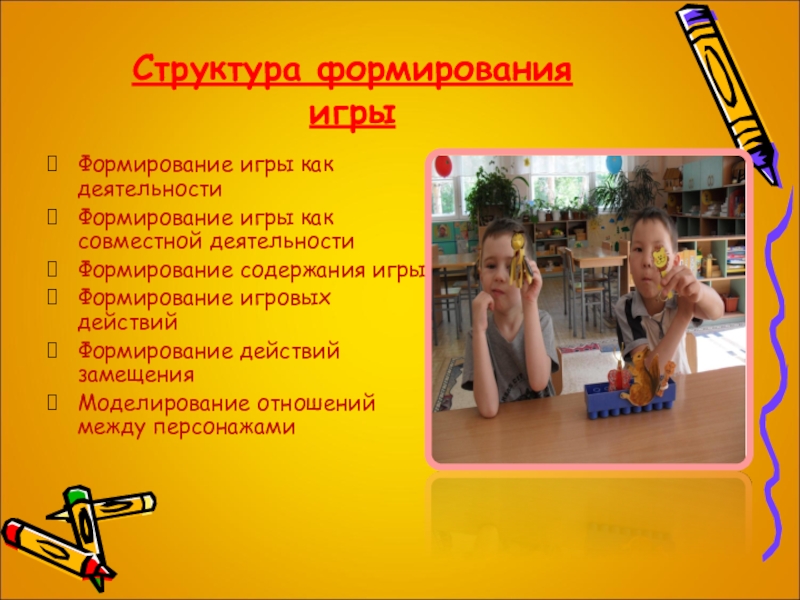 Структура формирования игры

Формирование игры как деятельности

Формирование игры как совместной деятельности

Формирование содержания игры

Формирование игровых действий

Формирование действий замещения

Моделирование отношений между персонажами